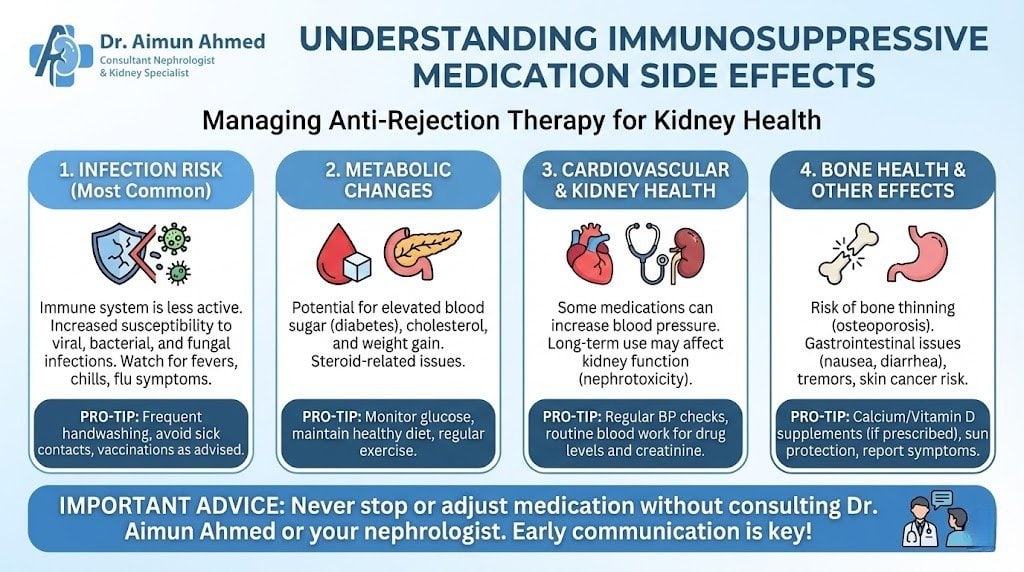 Dr. Aimun Ahmed
Consultant Nephrologist & Kidney Specialist

UNDERSTANDING IMMUNOSUPPRESSIVE MEDICATION SIDE EFFECTS

Managing Anti-Rejection Therapy for Kidney Health

1. INFECTION RISK (Most Common)

Immune system is less active. Increased susceptibility to viral, bacterial, and fungal infections. Watch for fevers, chills, flu symptoms.

PRO-TIP: Frequent handwashing, avoid sick contacts, vaccinations as advised.

2. METABOLIC CHANGES

Potential for elevated blood sugar (diabetes), cholesterol, and weight gain. Steroid-related issues.

PRO-TIP: Monitor glucose, maintain healthy diet, regular exercise.

3. CARDIOVASCULAR & KIDNEY HEALTH

Some medications can increase blood pressure. Long-term use may affect kidney function (nephrotoxicity).

PRO-TIP: Regular BP checks, routine blood work for drug levels and creatinine.

4. BONE HEALTH & OTHER EFFECTS

Risk of bone thinning (osteoporosis). Gastrointestinal issues (nausea, diarrhea), tremors, skin cancer risk.

PRO-TIP: Calcium/Vitamin D supplements (if prescribed), sun protection, report symptoms.

IMPORTANT ADVICE: Never stop or adjust medication without consulting Dr. Aimun Ahmed or your nephrologist. Early communication is key!